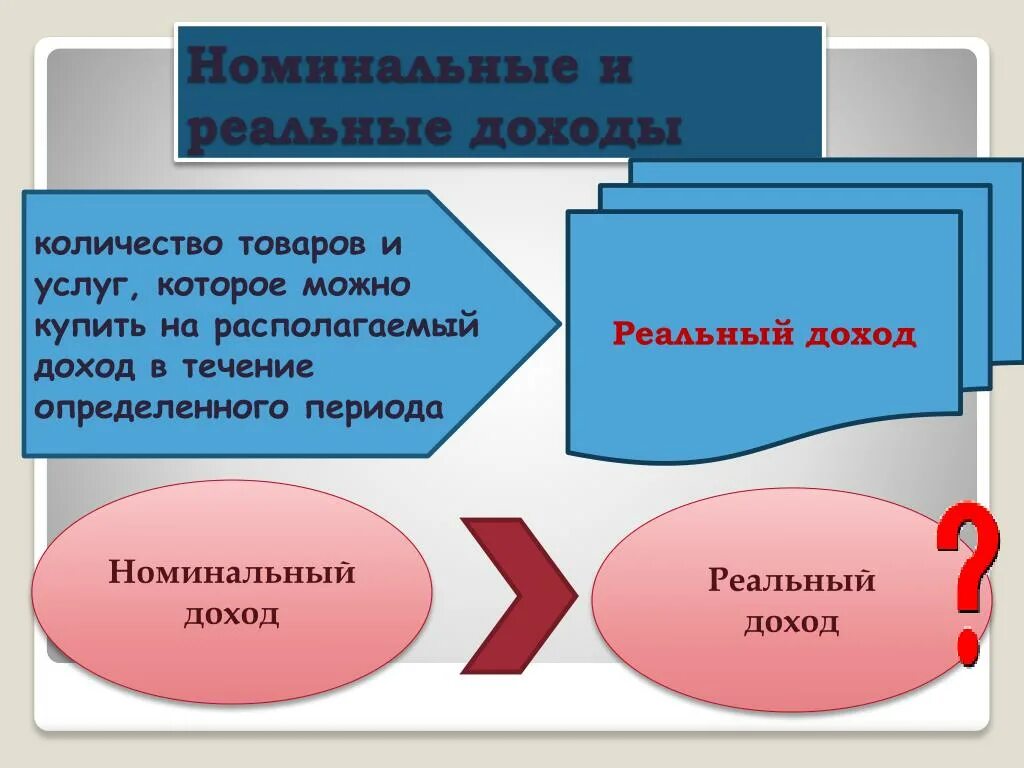 Номинальные и реальные доходы

количество товаров и услуг, которое можно купить на располагаемый доход в течение определенного периода

Реальный доход

Номинальный доход

Реальный доход

?